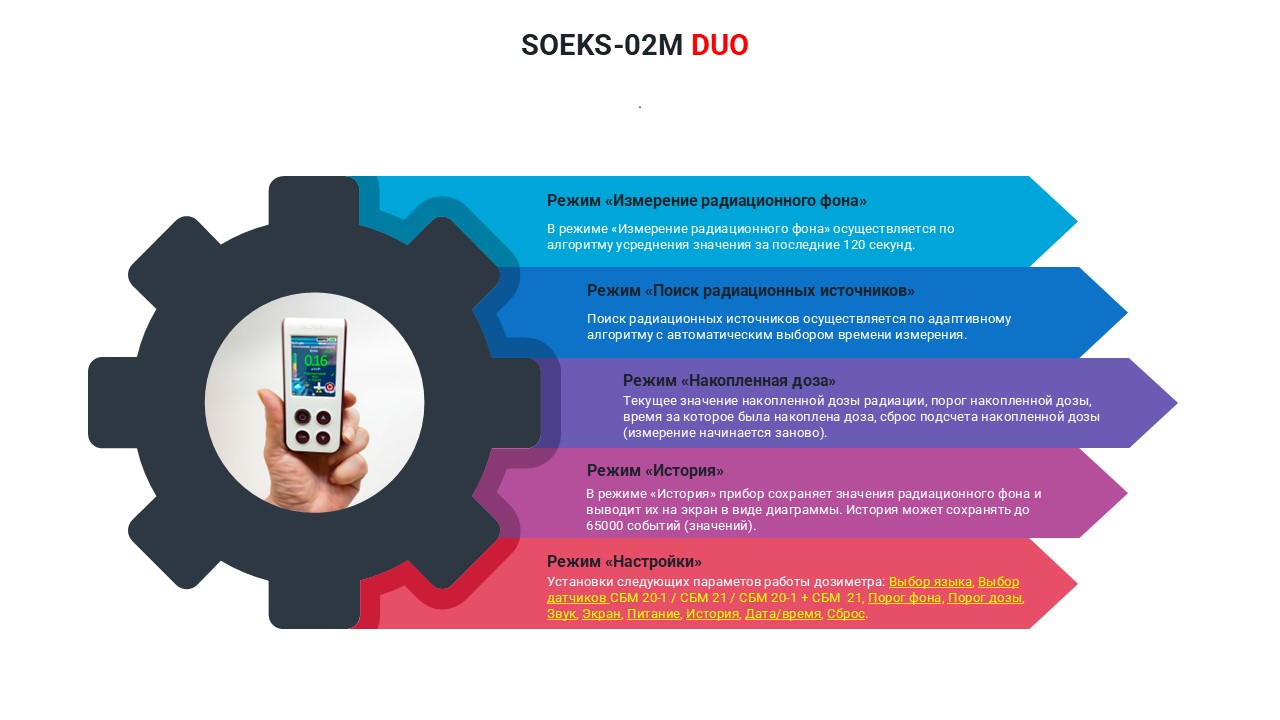 SOEKS-02M DUO

.

Режим «Измерение радиационного фона»

В режиме «Измерение радиационного фона» осуществляется по алгоритму усреднения значения за последние 120 секунд.

Режим «Поиск радиационных источников»

Поиск радиационных источников осуществляется по адаптивному алгоритму с автоматическим выбором времени измерения.

Режим «Накопленная доза»

Текущее значение накопленной дозы радиации, порог накопленной дозы, время за которое была накоплена доза, сброс подсчета накопленной дозы (измерение начинается заново).

Режим «История»

В режиме «История» прибор сохраняет значения радиационного фона и выводит их на экран в виде диаграммы. История может сохранять до 65000 событий (значений).

Режим «Настройки»

Установки следующих параметров работы дозиметра: Выбор языка, Выбор датчиков СБМ 20-1 / СБМ 21 / СБМ 20-1 + СБМ 21, Порог фона, Порог дозы, Звук, Экран, Питание, История, Дата/время, Сброс.

0.16